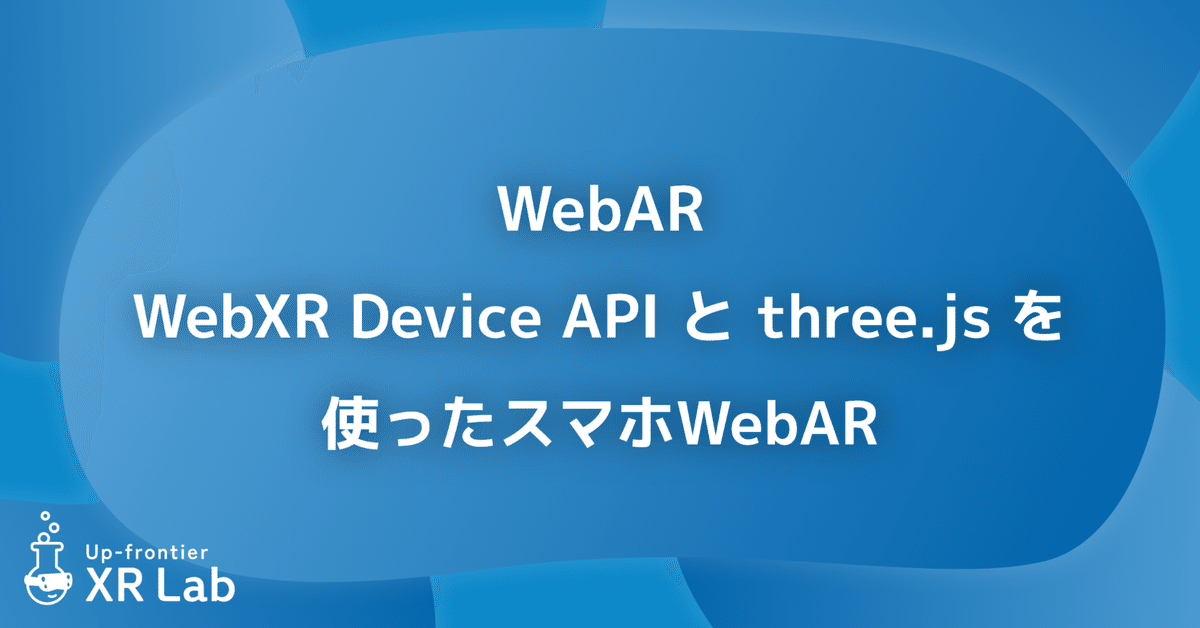 WebAR
WebXR Device API と three.js を使ったスマホWebAR

Up-frontier
XR Lab